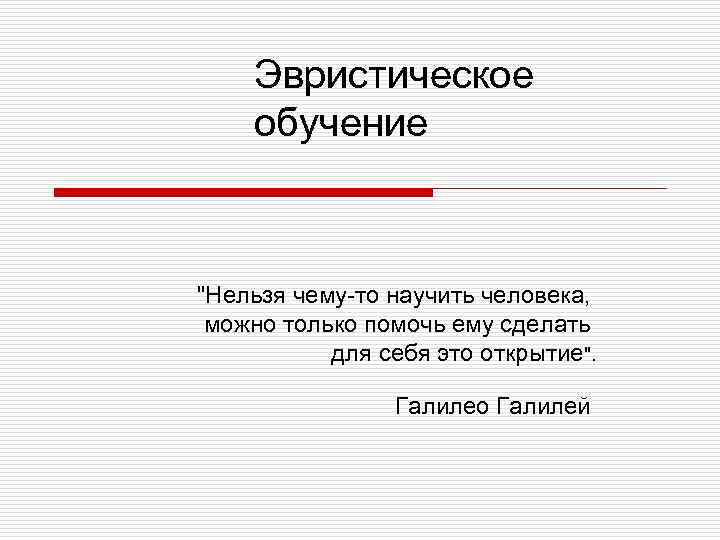 Эвристическое обучение

"Нельзя чему-то научить человека, можно только помочь ему сделать для себя это открытие".

Галилео Галилей